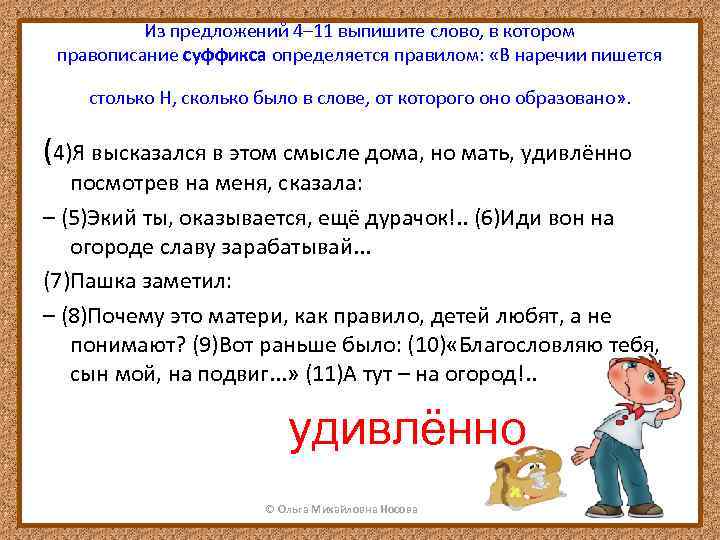 Из предложений 4–11 выпишите слово, в котором правописание суффикса определяется правилом: «В наречии пишется столько Н, сколько было в слове, от которого оно образовано».

(4)Я высказался в этом смысле дома, но мать, удивлённо посмотрев на меня, сказала:

– (5)Экий ты, оказывается, ещё дурачок!.. (6)Иди вон на огороде славу зарабатывай...

(7)Пашка заметил:

– (8)Почему это матери, как правило, детей любят, а не понимают? (9)Вот раньше было: (10)«Благословляю тебя, сын мой, на подвиг...» (11)А тут – на огород!..

удивлённо

© Ольга Михайловна Носова